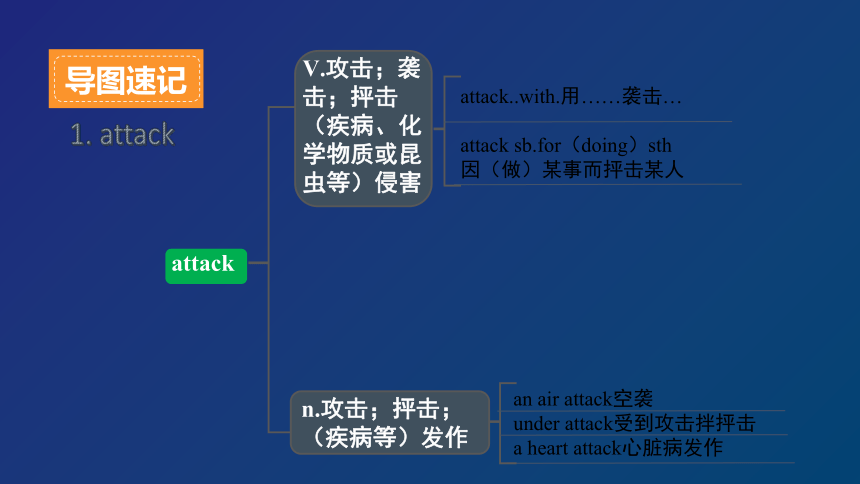 导图速记

1. attack

attack

V.攻击；袭击；抨击（疾病、化学物质或昆虫等）侵害

attack..with.用……袭击…

attack sb.for（doing）sth 因（做）某事而抨击某人

n.攻击；抨击；（疾病等）发作

an air attack空袭

under attack受到攻击拌抨击

a heart attack心脏病发作